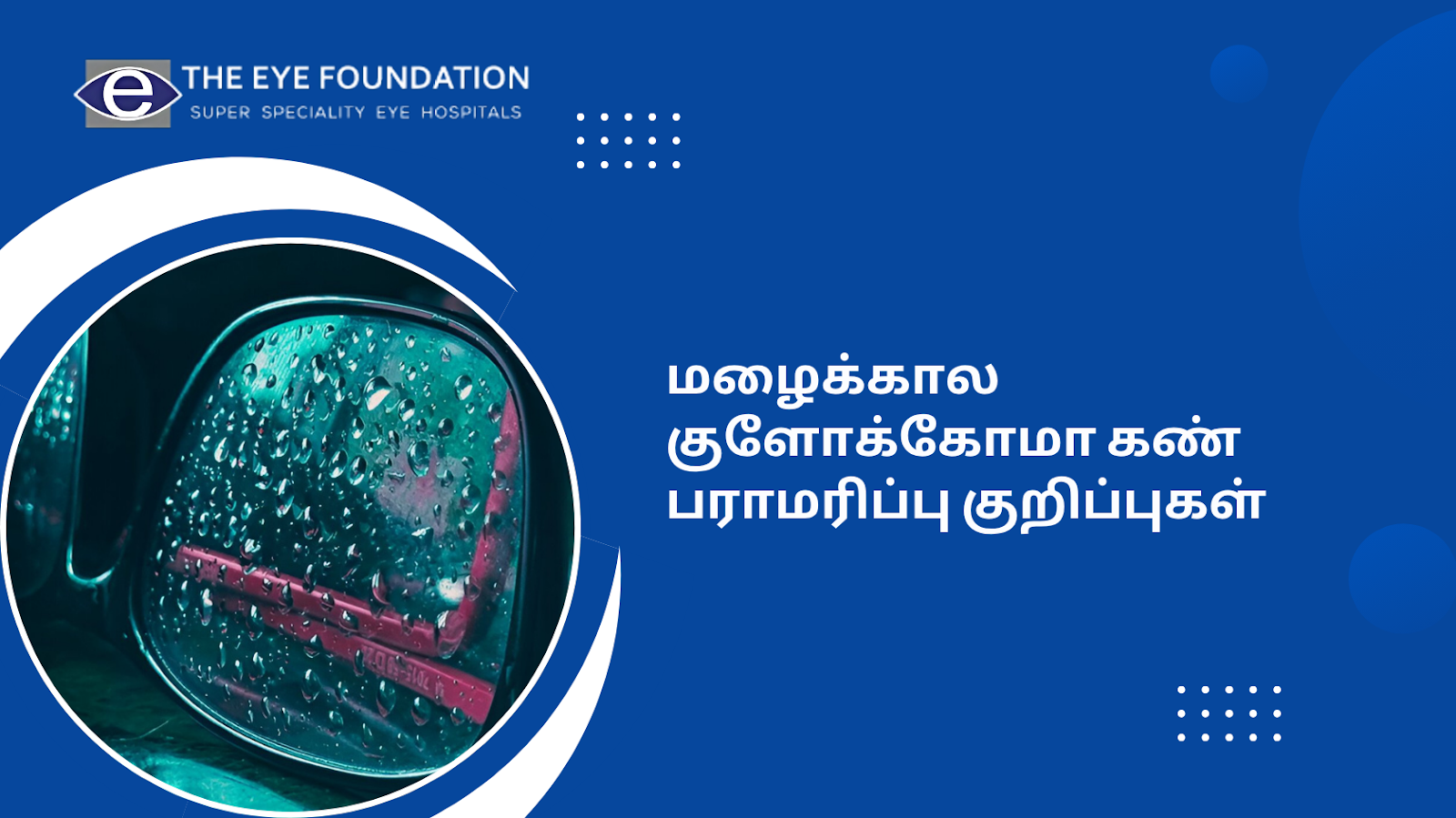 e THE EYE FOUNDATION
SUPER SPECIALITY EYE HOSPITALS

மழைக்கால குளோக்கோமா கண் பராமரிப்பு குறிப்புகள்